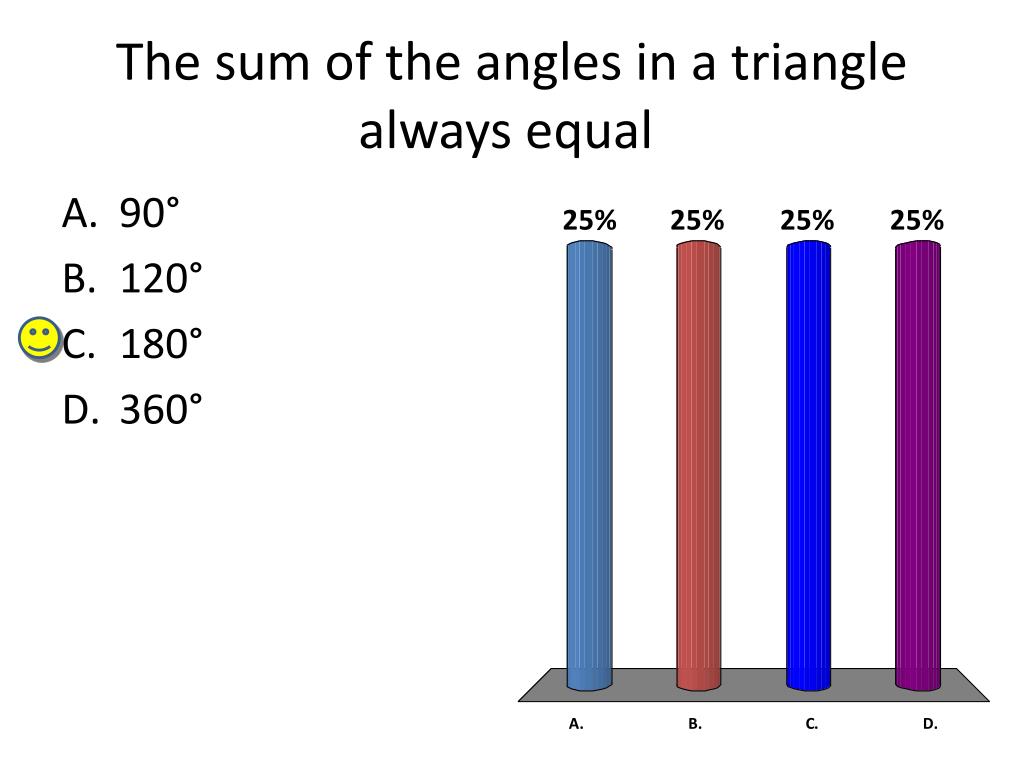 The sum of the angles in a triangle always equal

A. 90°
B. 120°
C. 180°
D. 360°

25%
25%
25%
25%

A.
B.
C.
D.